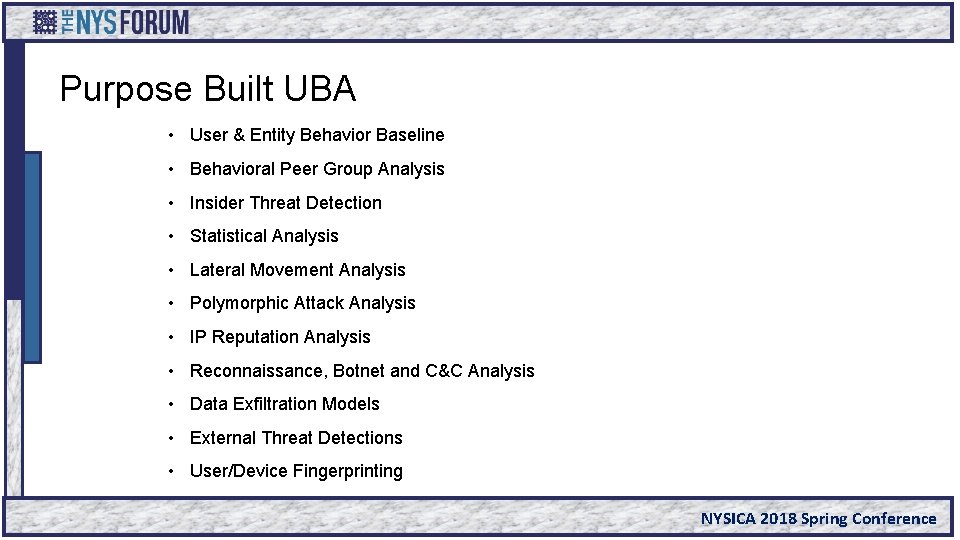 THE NYS FORUM

Purpose Built UBA

• User & Entity Behavior Baseline
• Behavioral Peer Group Analysis
• Insider Threat Detection
• Statistical Analysis
• Lateral Movement Analysis
• Polymorphic Attack Analysis
• IP Reputation Analysis
• Reconnaissance, Botnet and C&C Analysis
• Data Exfiltration Models
• External Threat Detections
• User/Device Fingerprinting

NYSICA 2018 Spring Conference